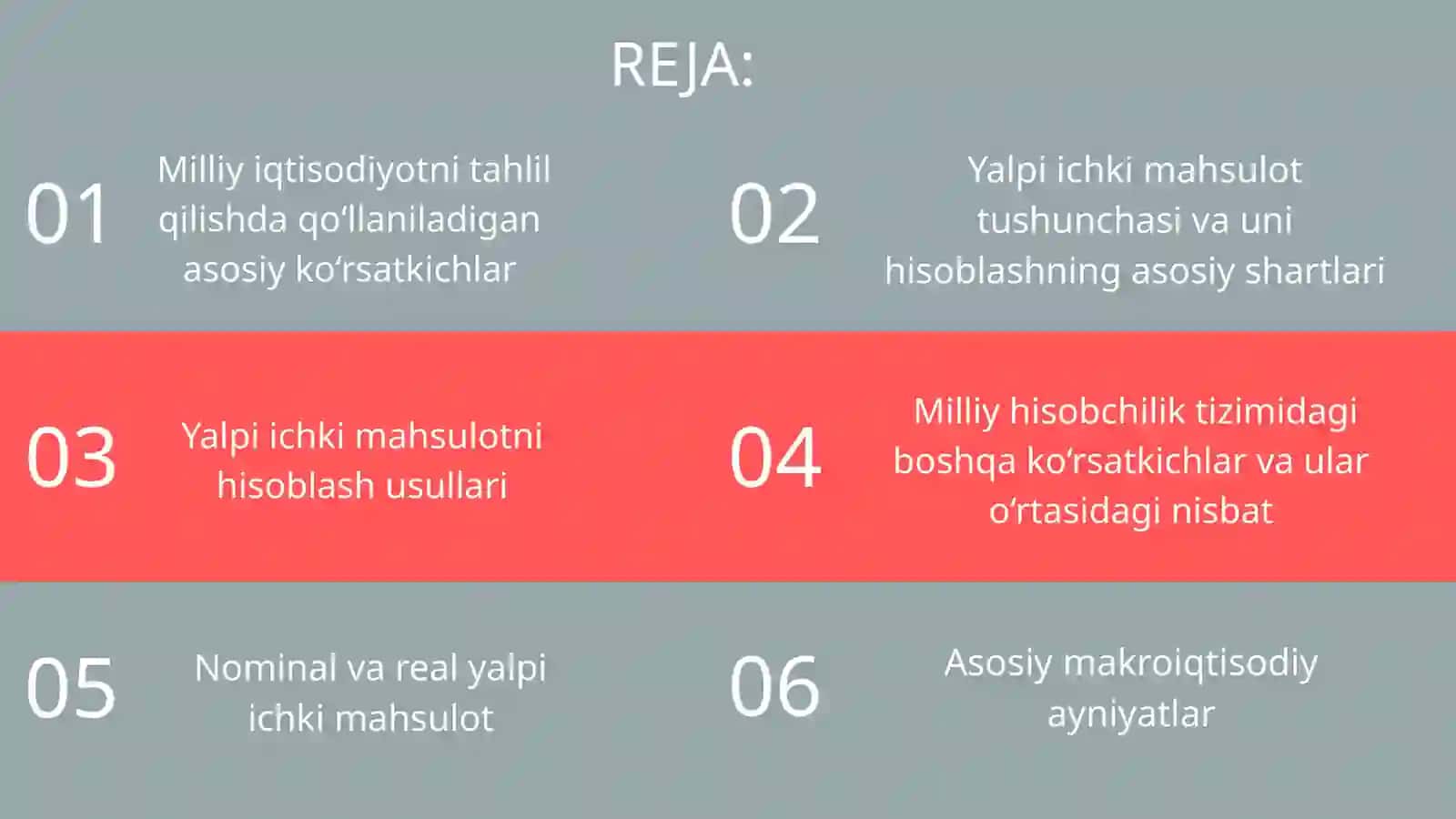 REJA:

01 Milliy iqtisodiyotni tahlil qilishda qo‘llaniladigan asosiy ko‘rsatkichlar

02 Yalpi ichki mahsulot tushunchasi va uni hisoblashning asosiy shartlari

03 Yalpi ichki mahsulotni hisoblash usullari

04 Milliy hisobchilik tizimidagi boshqa ko‘rsatkichlar va ular o‘rtasidagi nisbat

05 Nominal va real yalpi ichki mahsulot

06 Asosiy makroiqtisodiy ayniyatlar